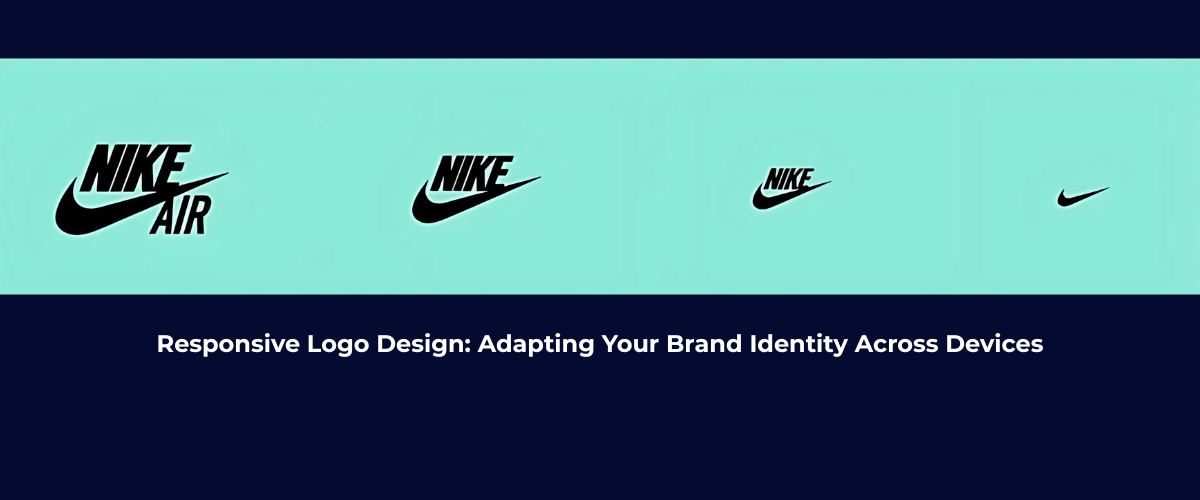 NIKE AIR

NIKE

NIKE

Responsive Logo Design: Adapting Your Brand Identity Across Devices